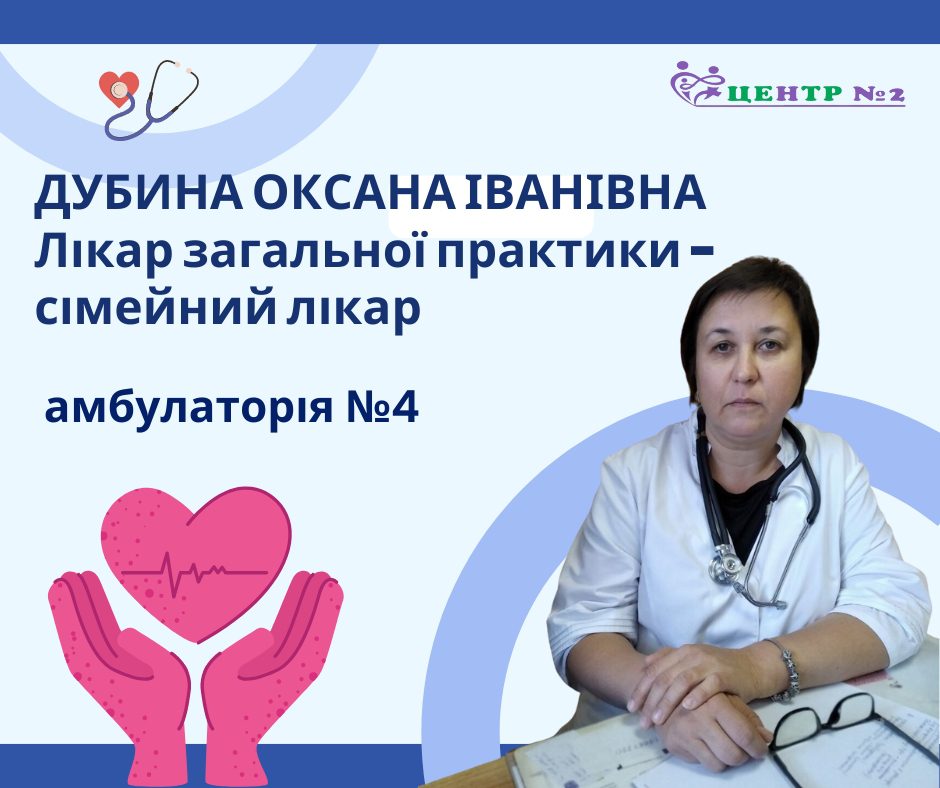 ЦЕНТР №2

ДУБИНА ОКСАНА ІВАНІВНА
Лікар загальної практики – сімейний лікар

амбулаторія №4